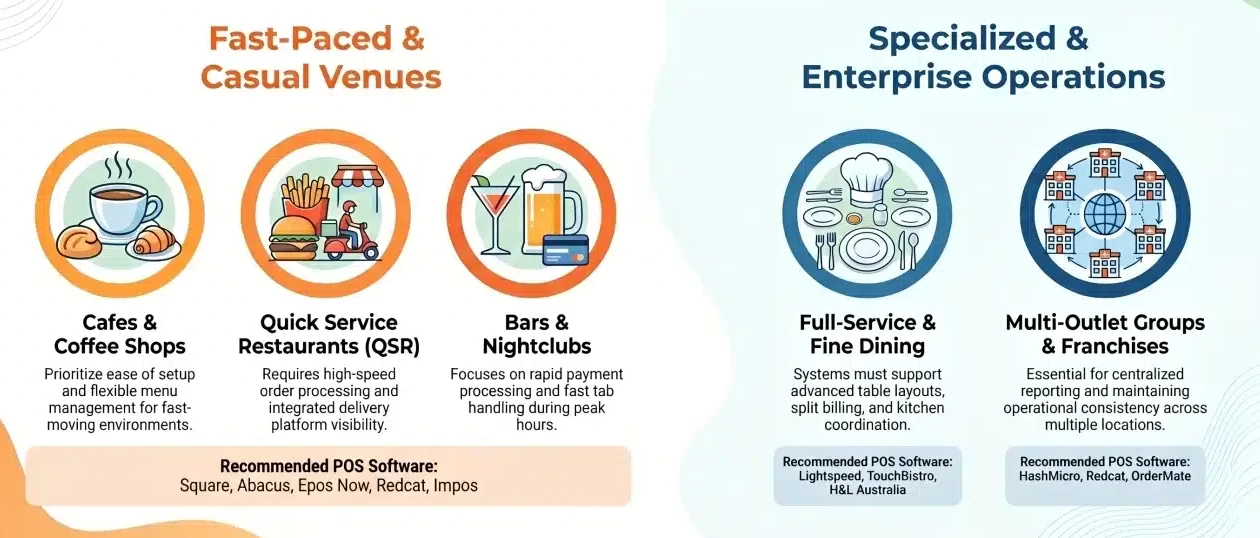 Fast-Paced & Casual Venues

Cafes & Coffee Shops

Prioritize ease of setup and flexible menu management for fast-moving environments.

Quick Service Restaurants (QSR)

Requires high-speed order processing and integrated delivery platform visibility.

Bars & Nightclubs

Focuses on rapid payment processing and fast tab handling during peak hours.

Recommended POS Software:
Square, Abacus, Epos Now, Redcat, Impos

Specialized & Enterprise Operations

Full-Service & Fine Dining

Systems must support advanced table layouts, split billing, and kitchen coordination.

Recommended POS Software:
Lightspeed, TouchBistro, H&L Australia

Multi-Outlet Groups & Franchises

Essential for centralized reporting and maintaining operational consistency across multiple locations.

Recommended POS Software:
HashMicro, Redcat, OrderMate